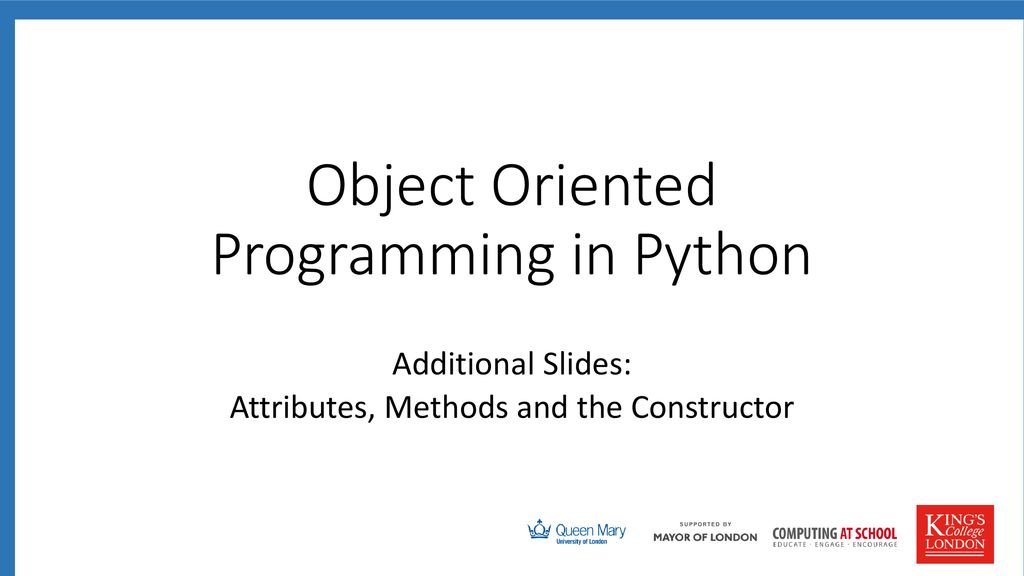 Object Oriented Programming in Python

Additional Slides:
Attributes, Methods and the Constructor

Queen Mary
University of London

SUPPORTED BY
MAYOR OF LONDON

COMPUTING AT SCHOOL
EDUCATE · ENGAGE · ENCOURAGE

KING'S
College
LONDON